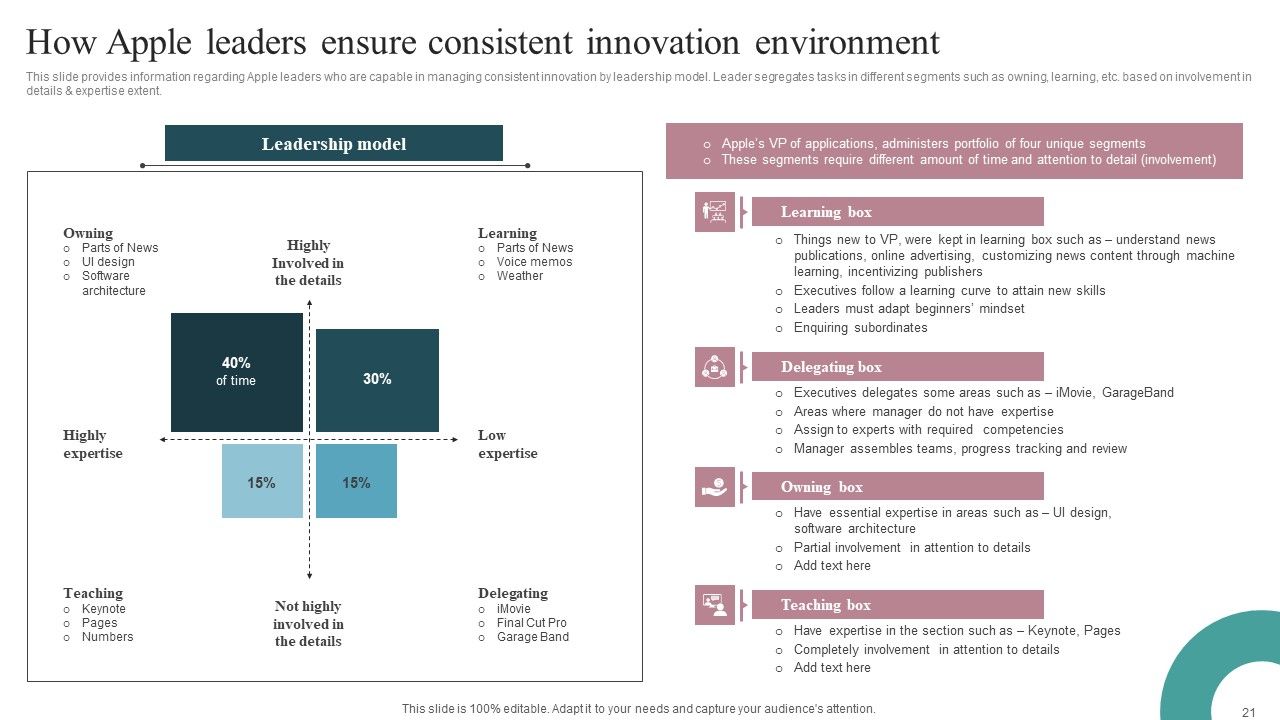 How Apple leaders ensure consistent innovation environment

This slide provides information regarding Apple leaders who are capable in managing consistent innovation by leadership model. Leader segregates tasks in different segments such as owning, learning, etc. based on involvement in details & expertise extent.

Leadership model

Owning
o Parts of News
o UI design
o Software architecture

Highly Involved in the details

Learning
o Parts of News
o Voice memos
o Weather

40% of time

30%

Highly expertise

Low expertise

15%

15%

Teaching
o Keynote
o Pages
o Numbers

Not highly involved in the details

Delegating
o iMovie
o Final Cut Pro
o Garage Band

o Apple's VP of applications, administers portfolio of four unique segments
o These segments require different amount of time and attention to detail (involvement)

Learning box
o Things new to VP, were kept in learning box such as – understand news publications, online advertising, customizing news content through machine learning, incentivizing publishers
o Executives follow a learning curve to attain new skills
o Leaders must adapt beginners' mindset
o Enquiring subordinates

Delegating box
o Executives delegates some areas such as – iMovie, GarageBand
o Areas where manager do not have expertise
o Assign to experts with required competencies
o Manager assembles teams, progress tracking and review

Owning box
o Have essential expertise in areas such as – UI design, software architecture
o Partial involvement in attention to details
o Add text here

Teaching box
o Have expertise in the section such as – Keynote, Pages
o Completely involvement in attention to details
o Add text here

This slide is 100% editable. Adapt it to your needs and capture your audience's attention.

21